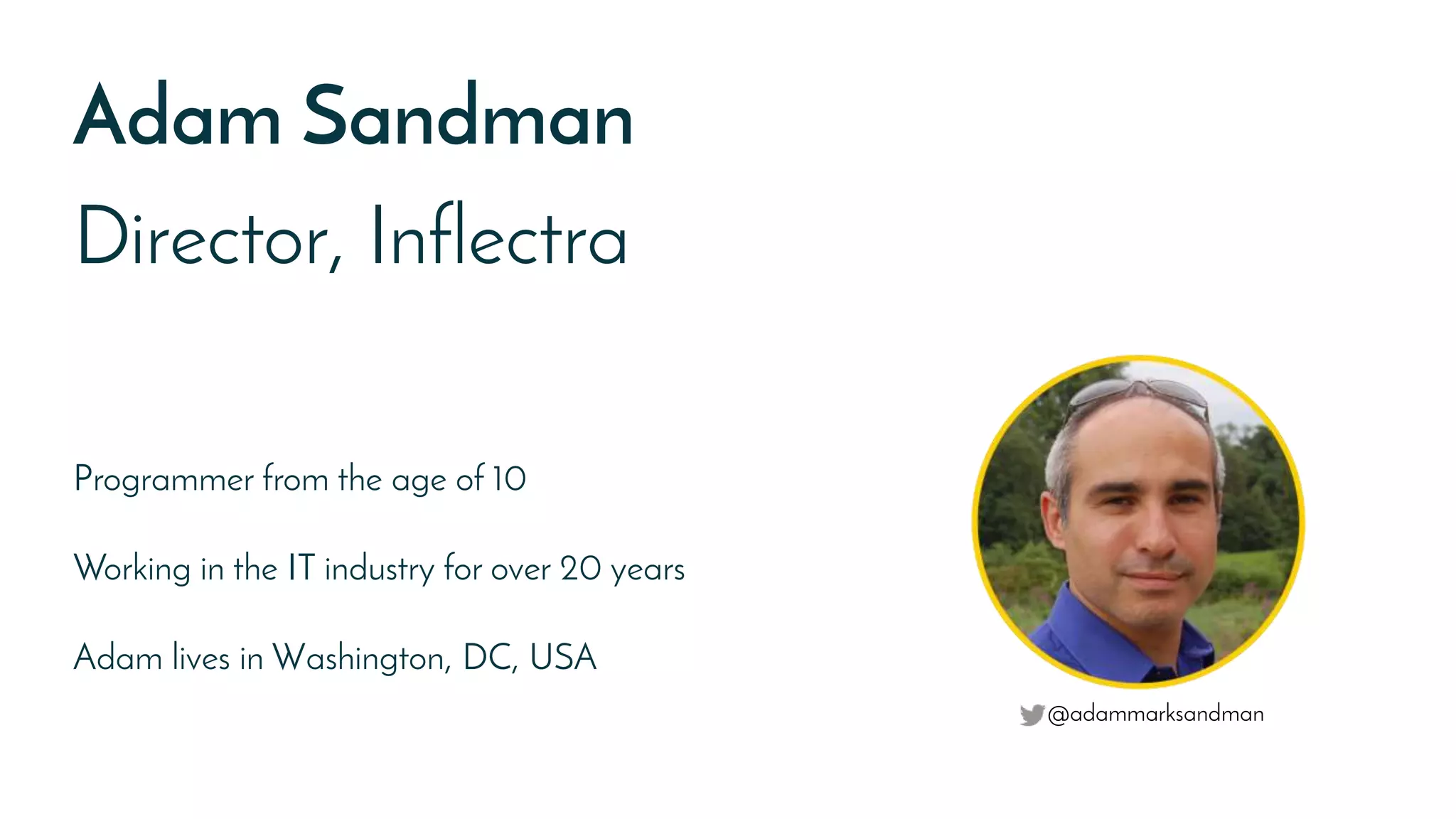 Adam Sandman

Director, Inflectra

Programmer from the age of 10

Working in the IT industry for over 20 years

Adam lives in Washington, DC, USA

@adammarksandman